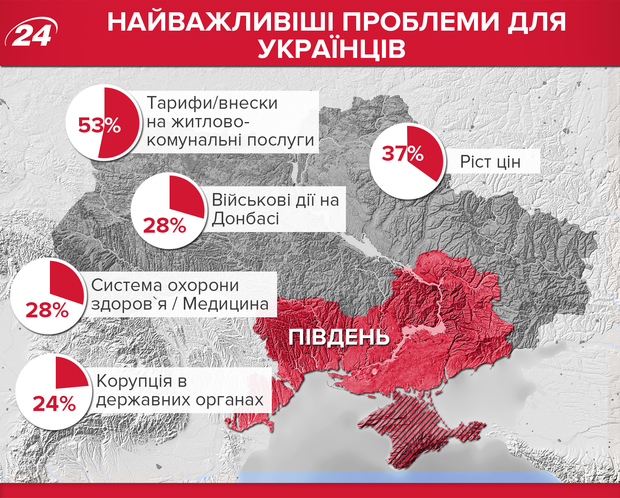 24

НАЙВАЖЛИВІШІ ПРОБЛЕМИ ДЛЯ УКРАЇНЦІВ

53%
Тарифи/внески на житлово-комунальні послуги

37%
Ріст цін

28%
Військові дії на Донбасі

28%
Система охорони здоров`я / Медицина

24%
Корупція в державних органах

ПІВДЕНЬ